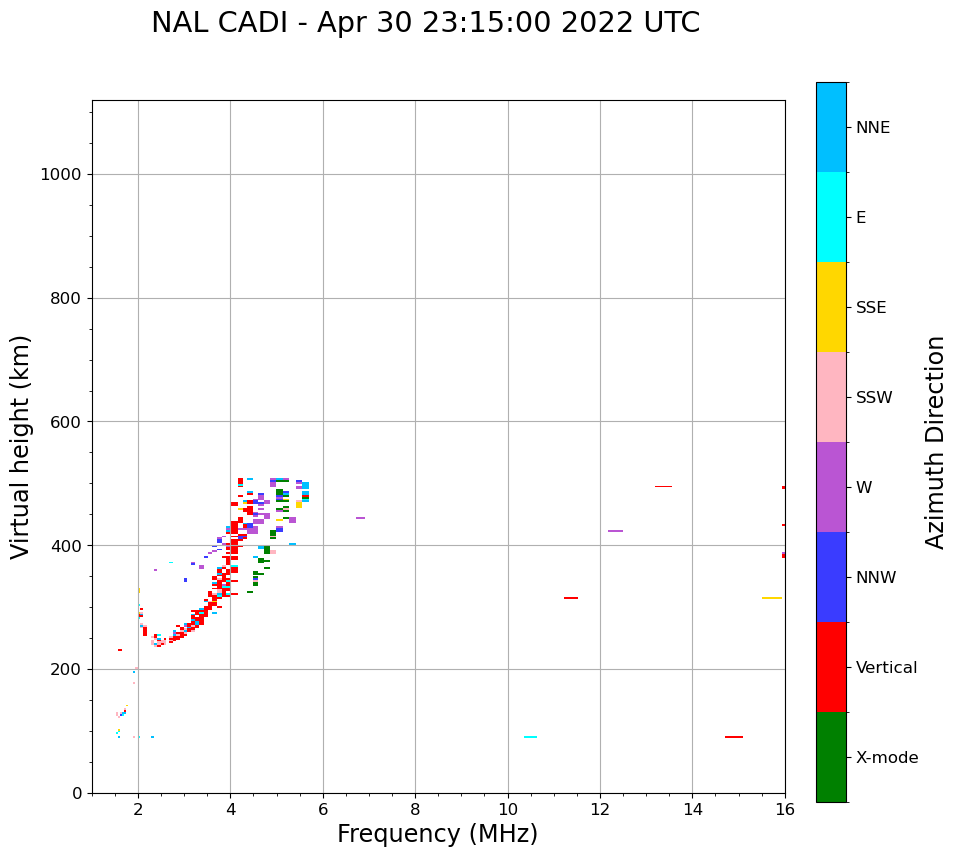 NAL CADI - Apr 30 23:15:00 2022 UTC

Virtual height (km)

1000
800
600
400
200
0

2
4
6
8
10
12
14
16

Frequency (MHz)

NNE
E
SSE
SSW
W
NNW
Vertical
X-mode

Azimuth Direction